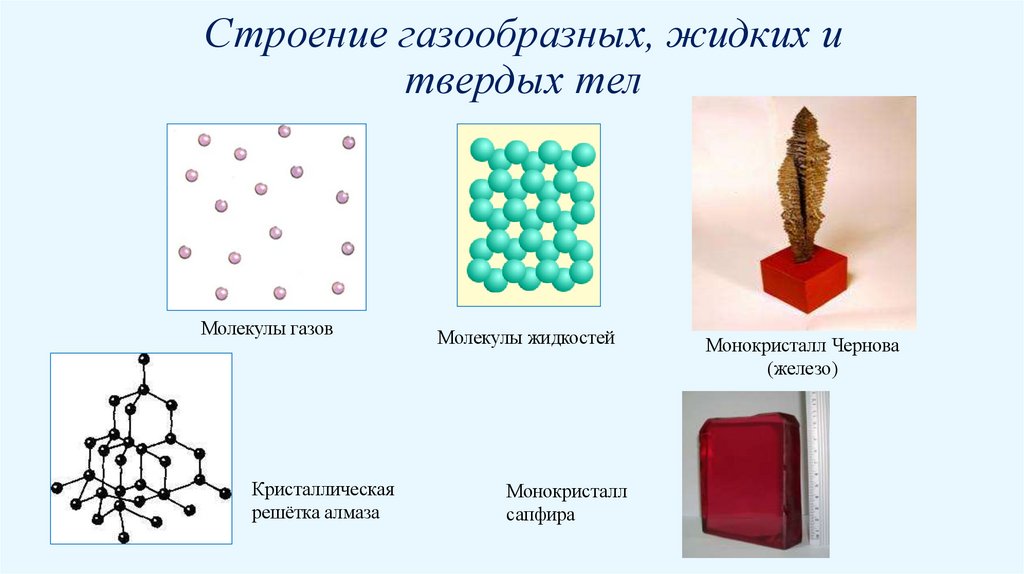 Строение газообразных, жидких и твердых тел

Молекулы газов

Молекулы жидкостей

Монокристалл Чернова (железо)

Кристаллическая решётка алмаза

Монокристалл сапфира